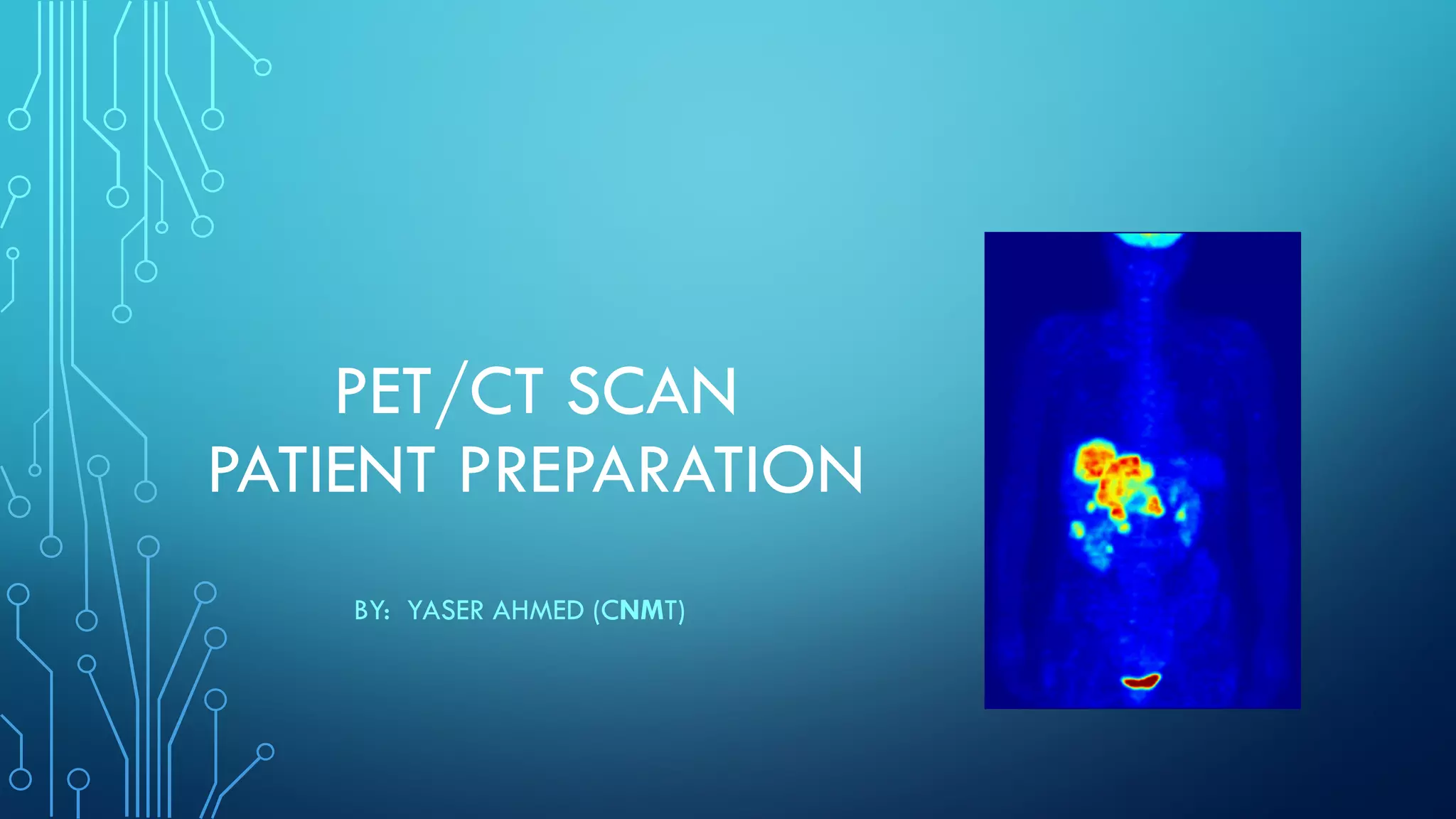 PET/CT SCAN
PATIENT PREPARATION

BY: YASER AHMED (CNMT)